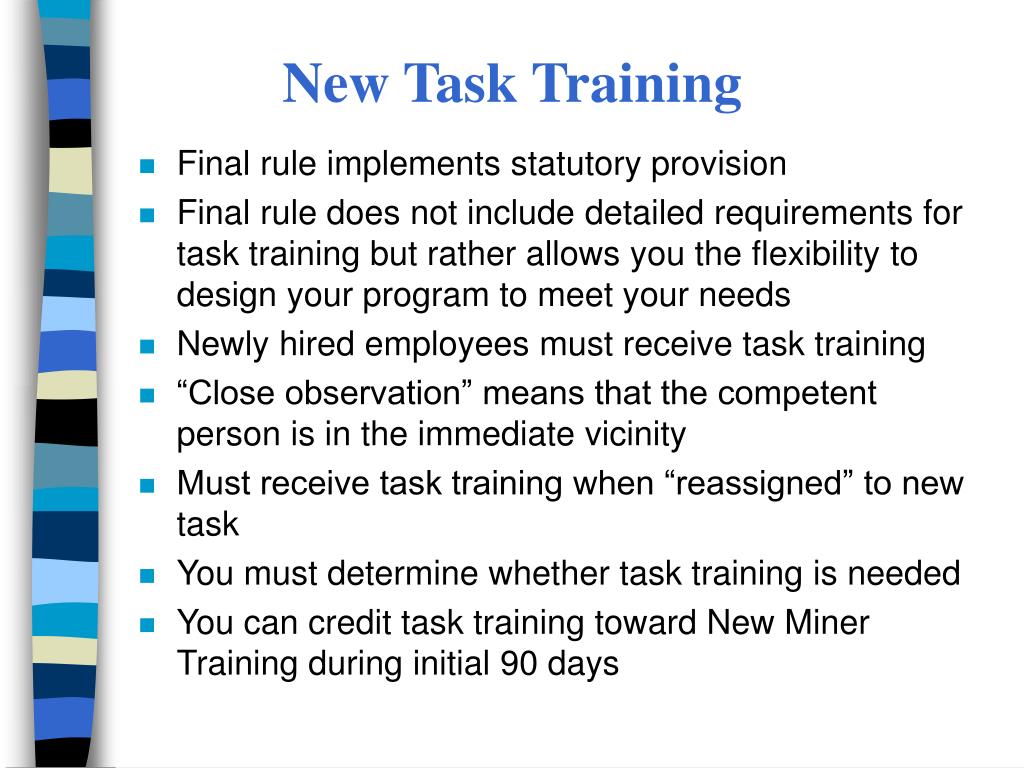 New Task Training

- Final rule implements statutory provision
- Final rule does not include detailed requirements for task training but rather allows you the flexibility to design your program to meet your needs
- Newly hired employees must receive task training
- “Close observation” means that the competent person is in the immediate vicinity
- Must receive task training when “reassigned” to new task
- You must determine whether task training is needed
- You can credit task training toward New Miner Training during initial 90 days